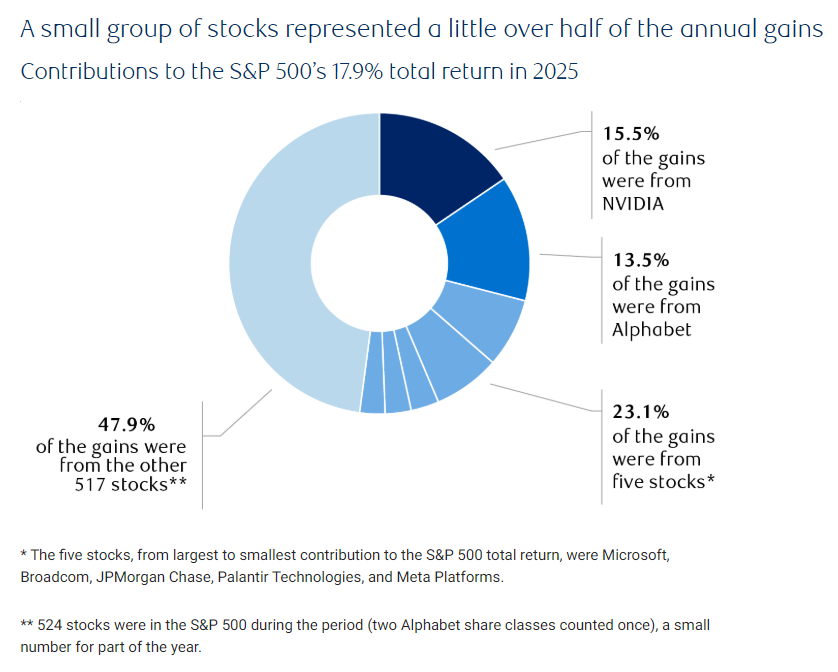 A small group of stocks represented a little over half of the annual gains

Contributions to the S&P 500's 17.9% total return in 2025

15.5%
of the gains were from NVIDIA

13.5%
of the gains were from Alphabet

23.1%
of the gains were from five stocks*

47.9%
of the gains were from the other 517 stocks**

* The five stocks, from largest to smallest contribution to the S&P 500 total return, were Microsoft, Broadcom, JPMorgan Chase, Palantir Technologies, and Meta Platforms.

** 524 stocks were in the S&P 500 during the period (two Alphabet share classes counted once), a small number for part of the year.